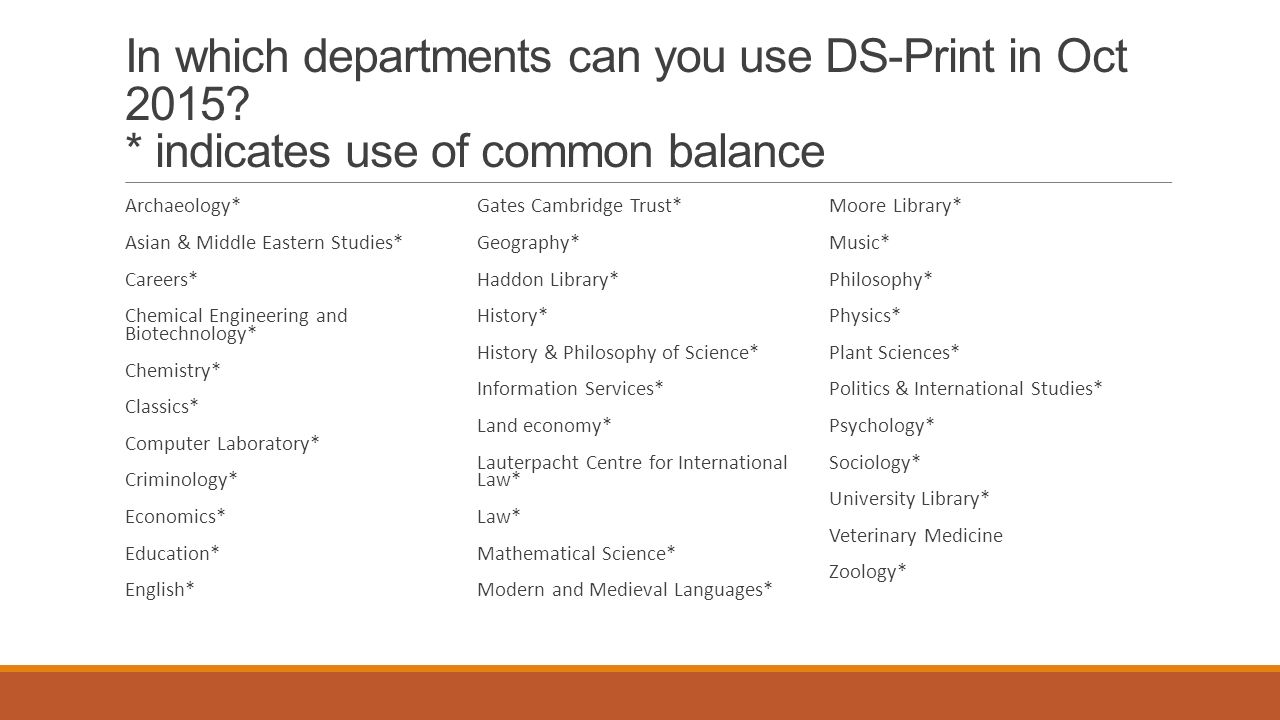 In which departments can you use DS-Print in Oct 2015?
* indicates use of common balance

Archaeology*
Asian & Middle Eastern Studies*
Careers*
Chemical Engineering and Biotechnology*
Chemistry*
Classics*
Computer Laboratory*
Criminology*
Economics*
Education*
English*

Gates Cambridge Trust*
Geography*
Haddon Library*
History*
History & Philosophy of Science*
Information Services*
Land economy*
Lauterpacht Centre for International Law*
Law*
Mathematical Science*
Modern and Medieval Languages*

Moore Library*
Music*
Philosophy*
Physics*
Plant Sciences*
Politics & International Studies*
Psychology*
Sociology*
University Library*
Veterinary Medicine
Zoology*